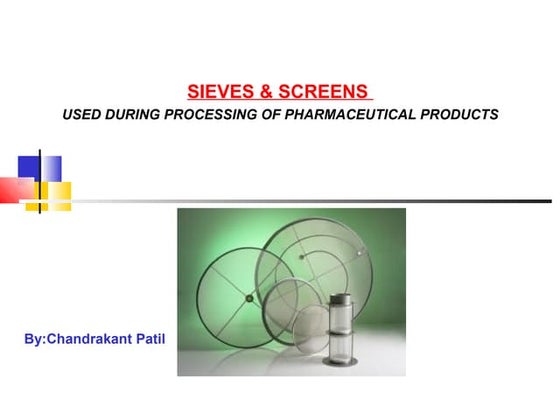 SIEVES & SCREENS
USED DURING PROCESSING OF PHARMACEUTICAL PRODUCTS

By:Chandrakant Patil